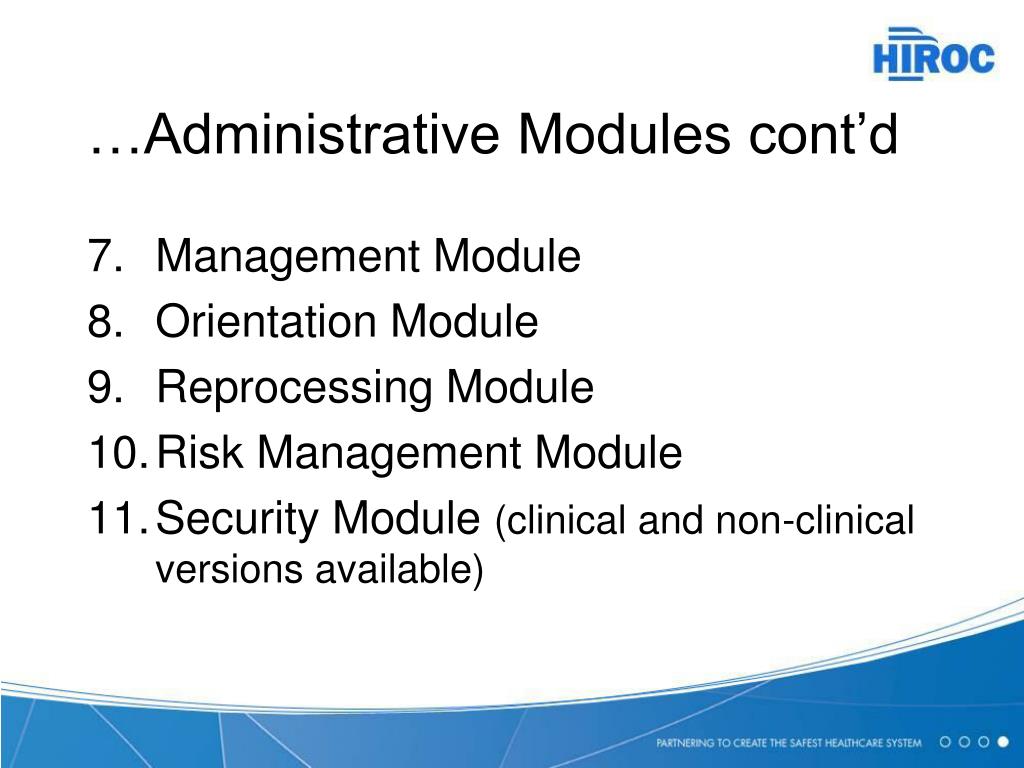 HIROC

…Administrative Modules cont’d

7. Management Module
8. Orientation Module
9. Reprocessing Module
10. Risk Management Module
11. Security Module (clinical and non-clinical versions available)

PARTNERING TO CREATE THE SAFEST HEALTHCARE SYSTEM